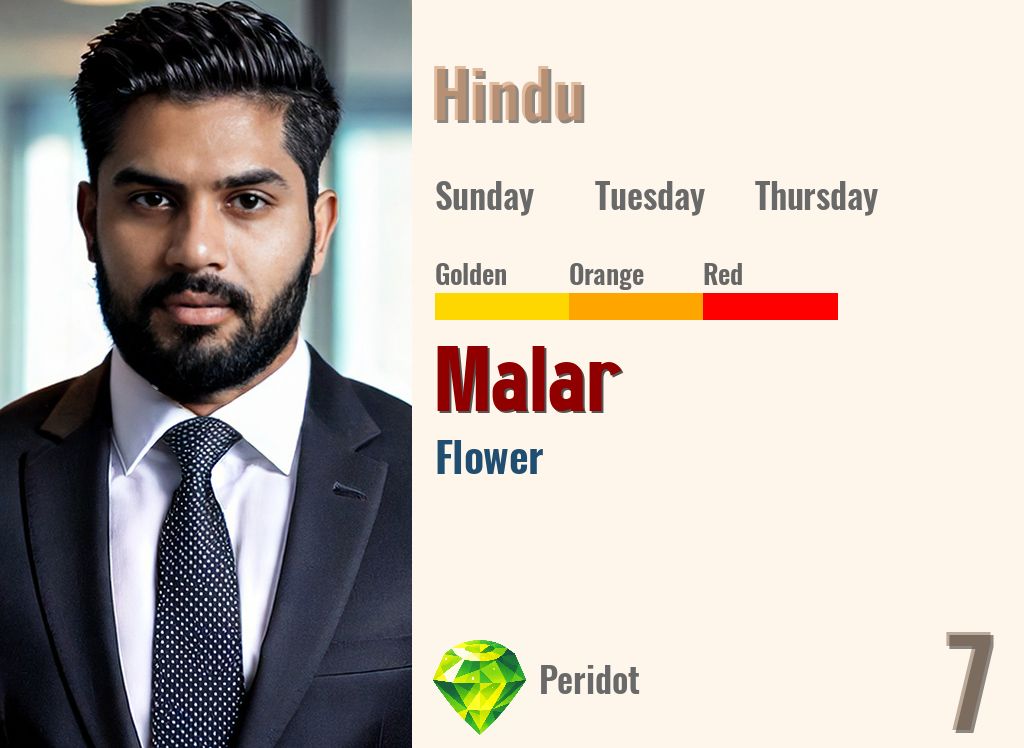 Hindu

Sunday Tuesday Thursday

Golden Orange Red

Malar

Flower

Peridot

7